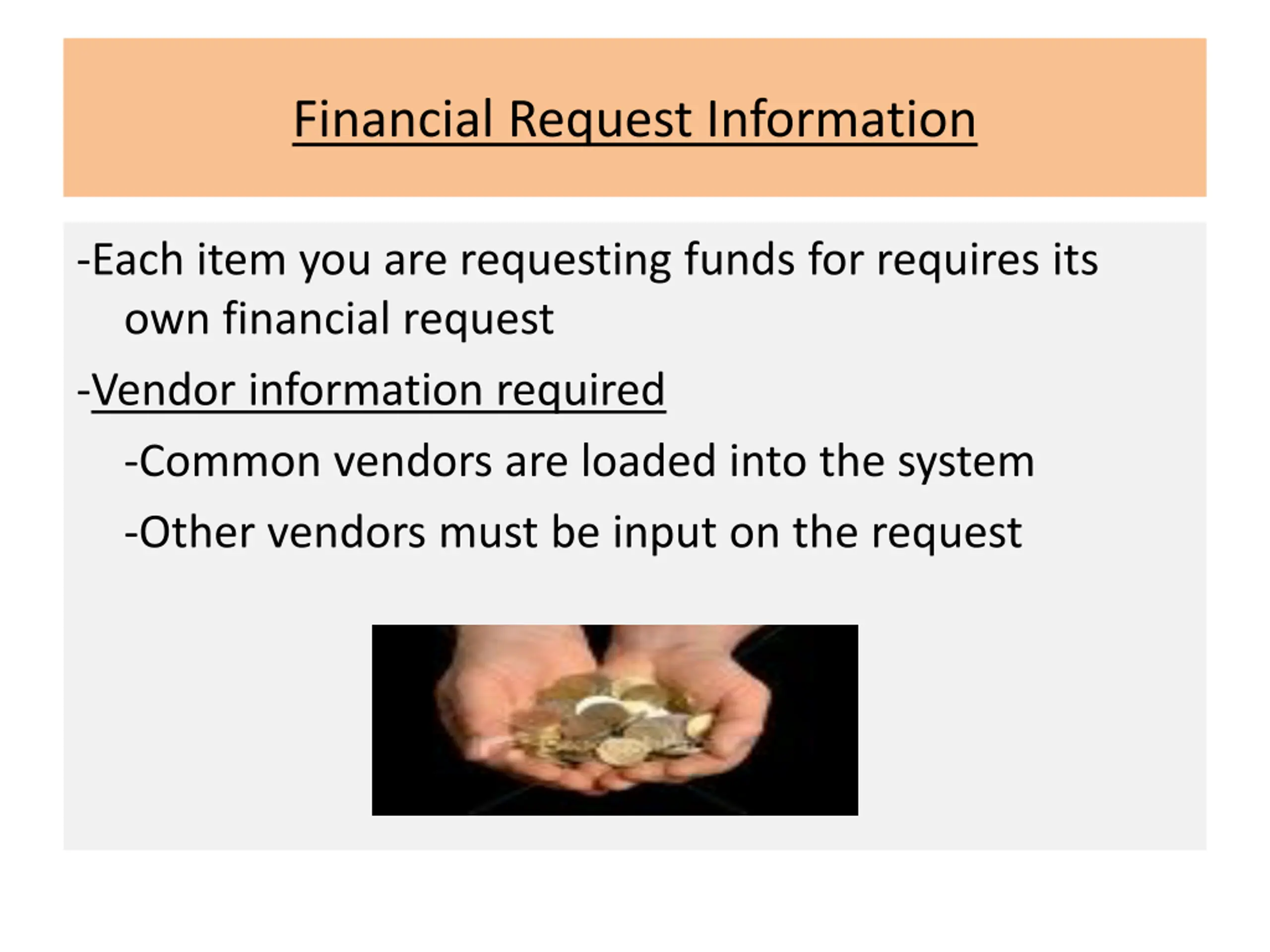 Financial Request Information

-Each item you are requesting funds for requires its own financial request

-Vendor information required

-Common vendors are loaded into the system

-Other vendors must be input on the request